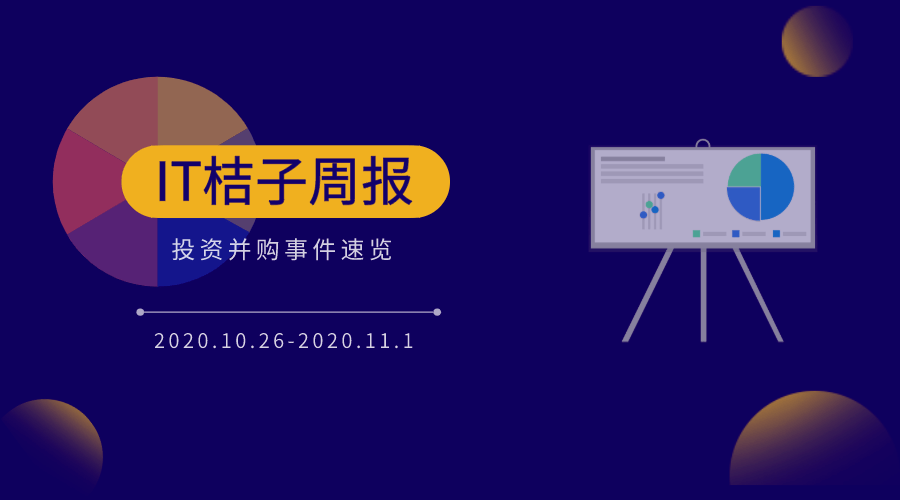 IT桔子周报

投资并购事件速览

2020.10.26-2020.11.1